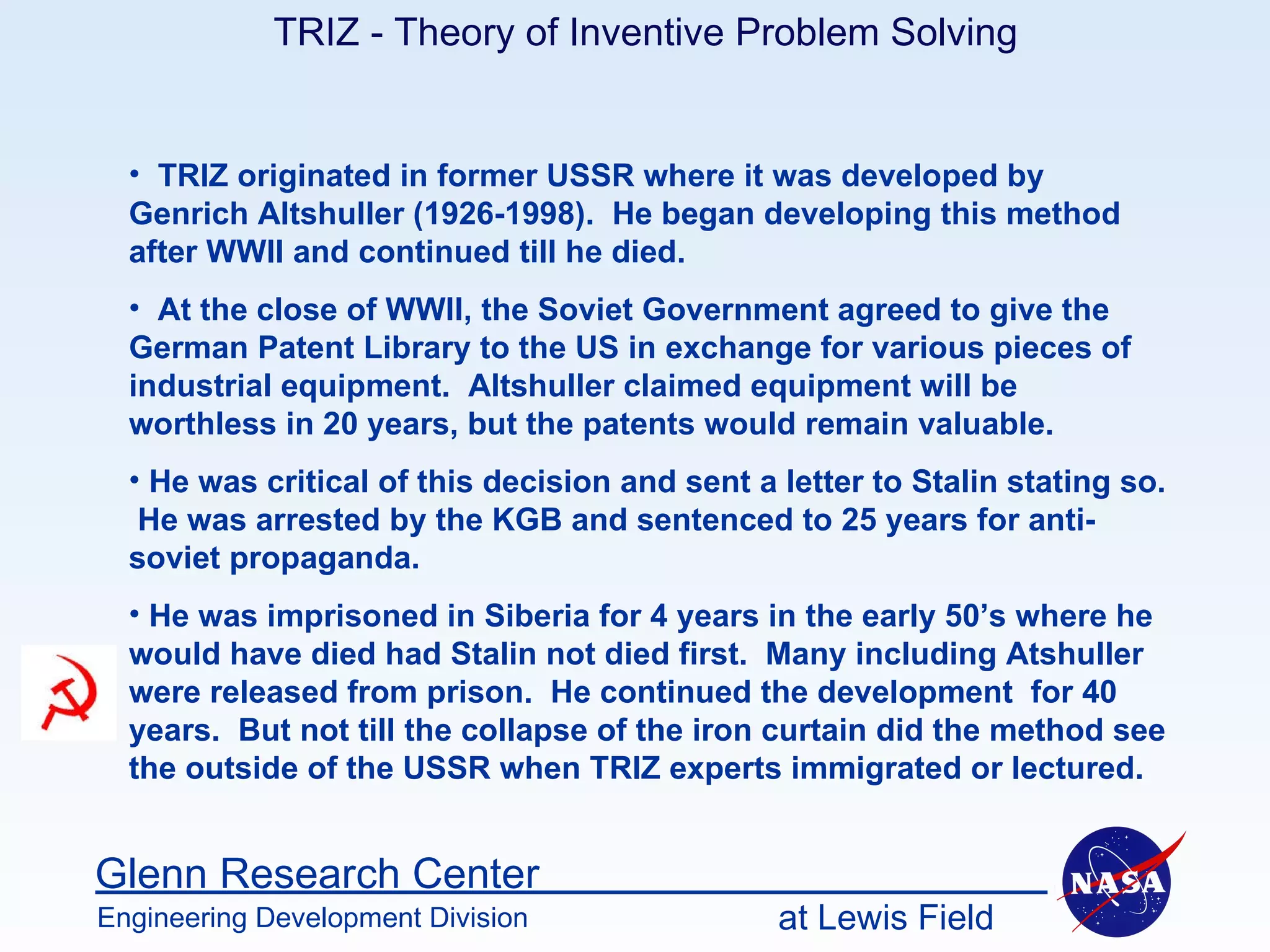 TRIZ - Theory of Inventive Problem Solving

• TRIZ originated in former USSR where it was developed by Genrich Altshuller (1926-1998). He began developing this method after WWII and continued till he died.

• At the close of WWII, the Soviet Government agreed to give the German Patent Library to the US in exchange for various pieces of industrial equipment. Altshuller claimed equipment will be worthless in 20 years, but the patents would remain valuable.

• He was critical of this decision and sent a letter to Stalin stating so. He was arrested by the KGB and sentenced to 25 years for anti-soviet propaganda.

• He was imprisoned in Siberia for 4 years in the early 50's where he would have died had Stalin not died first. Many including Atshuller were released from prison. He continued the development for 40 years. But not till the collapse of the iron curtain did the method see the outside of the USSR when TRIZ experts immigrated or lectured.

Glenn Research Center
Engineering Development Division
at Lewis Field
NASA